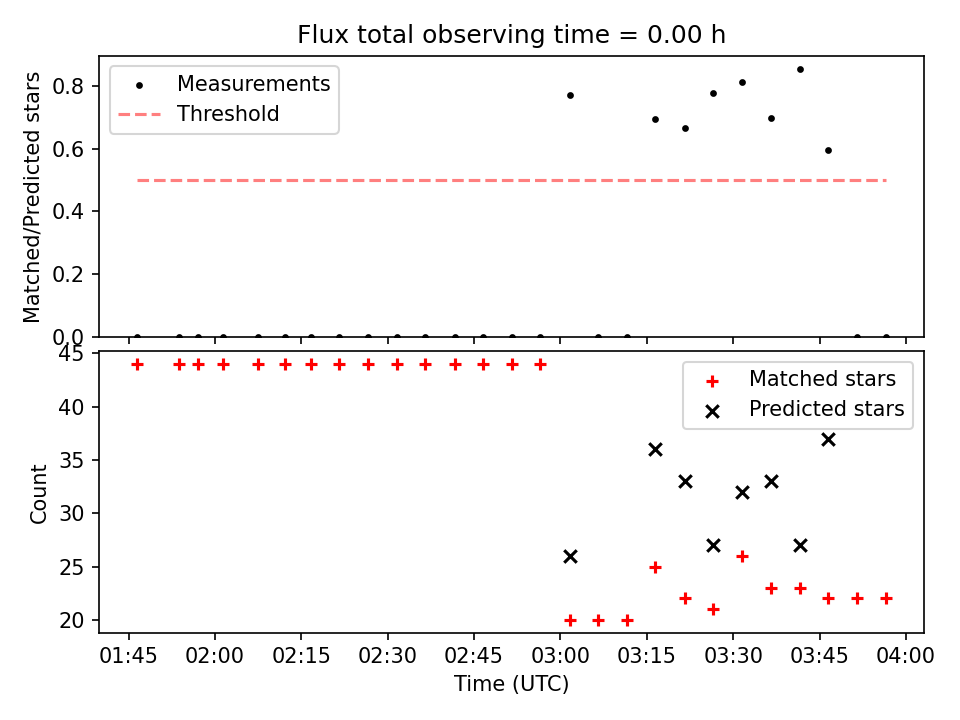 Flux total observing time = 0.00 h

Measurements
Threshold

Matched/Predicted stars

0.8
0.6
0.4
0.2
0.0

Matched stars
Predicted stars

Count

45
40
35
30
25
20

01:45 02:00 02:15 02:30 02:45 03:00 03:15 03:30 03:45 04:00
Time (UTC)